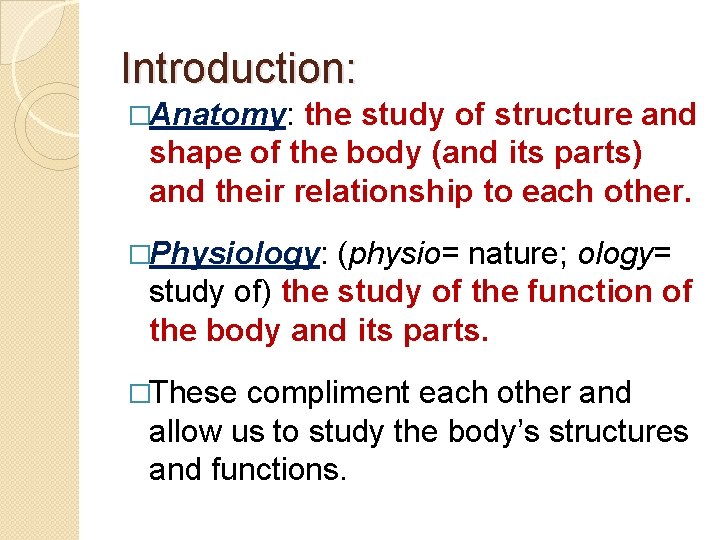 Introduction:

□Anatomy: the study of structure and shape of the body (and its parts) and their relationship to each other.

□Physiology: (physio= nature; ology= study of) the study of the function of the body and its parts.

□These compliment each other and allow us to study the body's structures and functions.